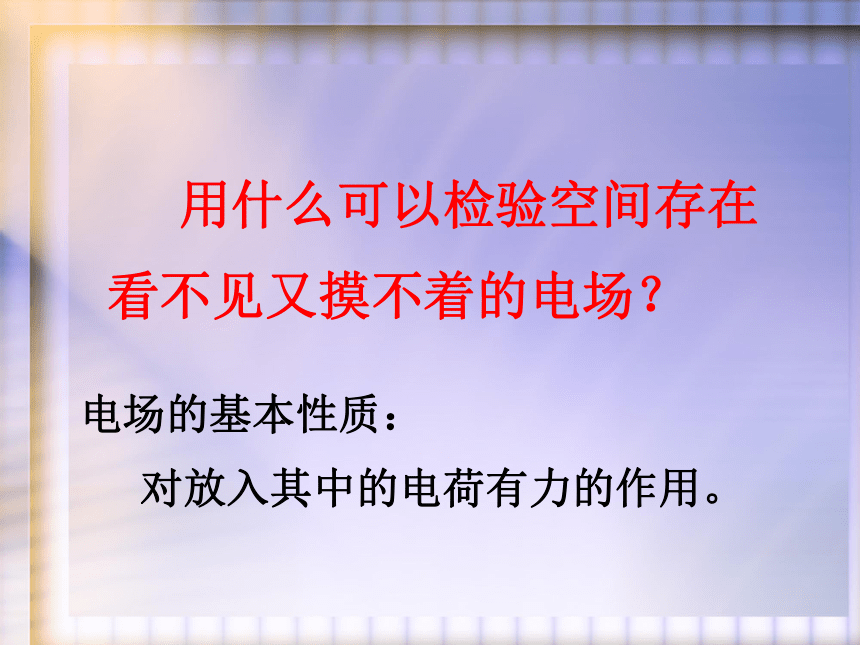 用什么可以检验空间存在看不见又摸不着的电场？

电场的基本性质：

对放入其中的电荷有力的作用。